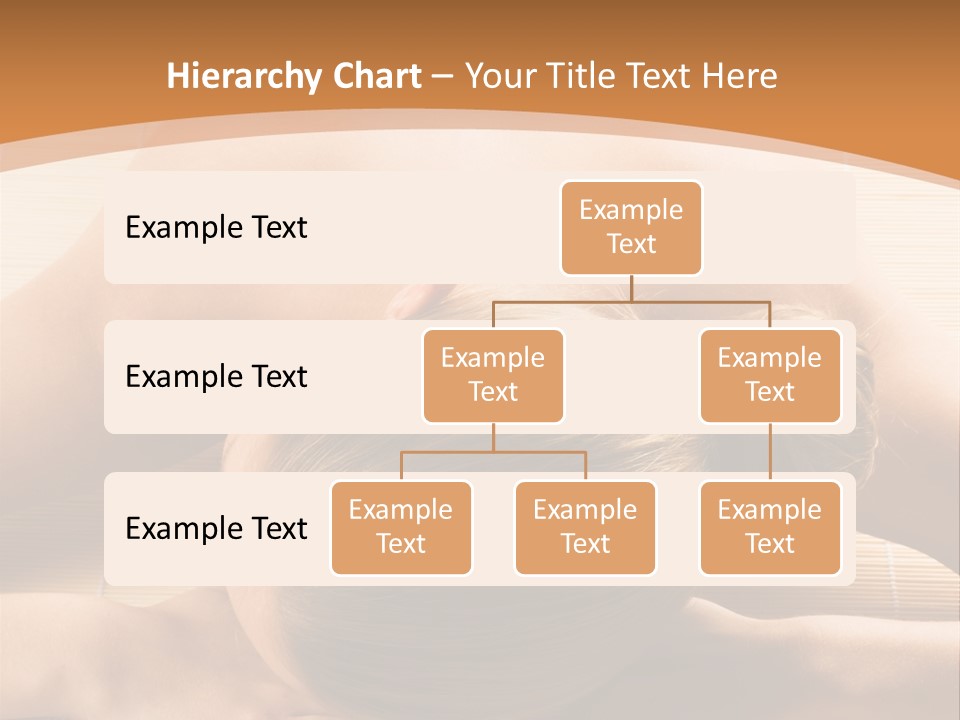 Hierarchy Chart – Your Title Text Here

Example Text

Example Text

Example Text

Example Text

Example Text

Example Text

Example Text

Example Text

Example Text